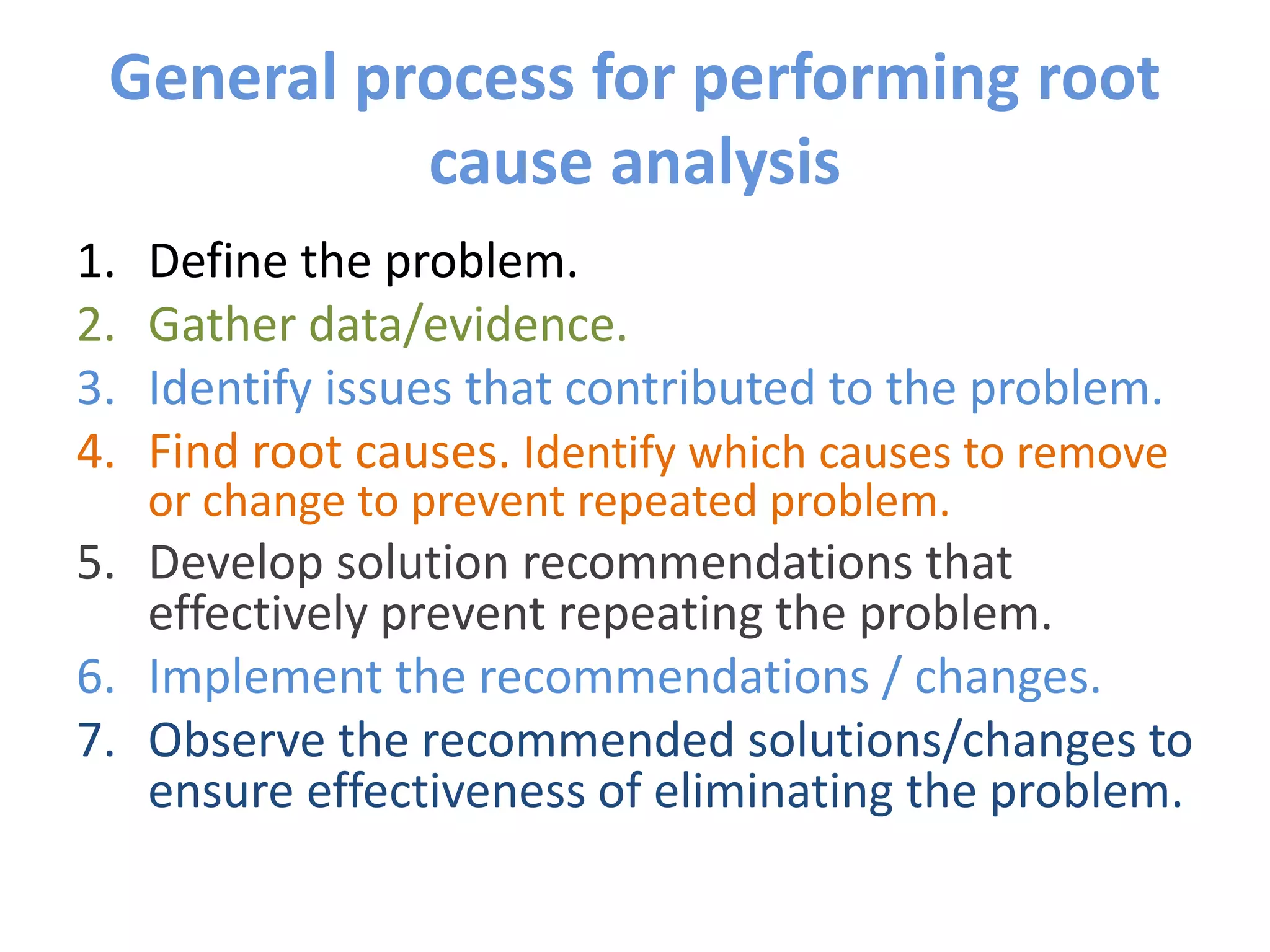 General process for performing root cause analysis

1. Define the problem.
2. Gather data/evidence.
3. Identify issues that contributed to the problem.
4. Find root causes. Identify which causes to remove or change to prevent repeated problem.
5. Develop solution recommendations that effectively prevent repeating the problem.
6. Implement the recommendations / changes.
7. Observe the recommended solutions/changes to ensure effectiveness of eliminating the problem.